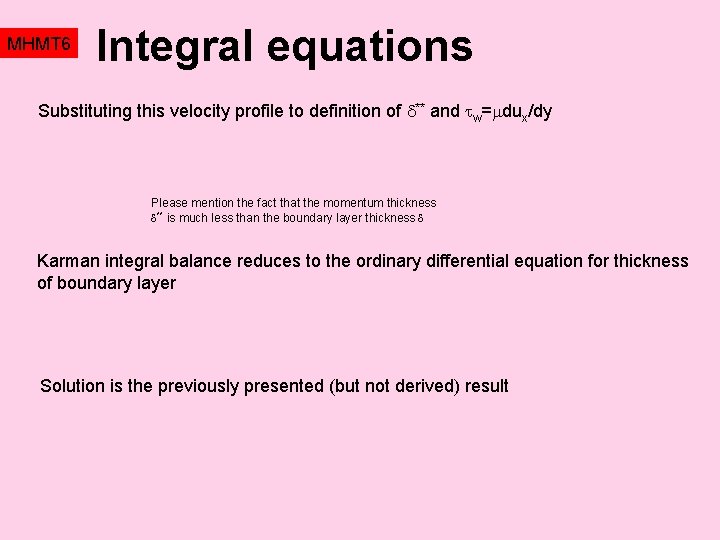 MHMT6

Integral equations

Substituting this velocity profile to definition of $\delta^{**}$ and $\tau_w=\mu du_x/dy$

Please mention the fact that the momentum thickness $\delta^{**}$ is much less than the boundary layer thickness $\delta$

Karman integral balance reduces to the ordinary differential equation for thickness of boundary layer

Solution is the previously presented (but not derived) result